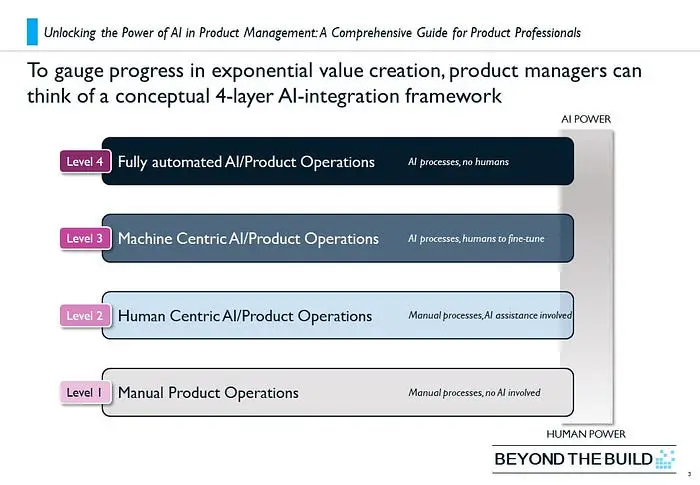 Unlocking the Power of AI in Product Management: A Comprehensive Guide for Product Professionals

To gauge progress in exponential value creation, product managers can think of a conceptual 4-layer AI-integration framework

AI POWER

Level 4 Fully automated AI/Product Operations AI processes, no humans

Level 3 Machine Centric AI/Product Operations AI processes, humans to fine-tune

Level 2 Human Centric AI/Product Operations Manual processes, AI assistance involved

Level 1 Manual Product Operations Manual processes, no AI involved

HUMAN POWER

BEYOND THE BUILD

3